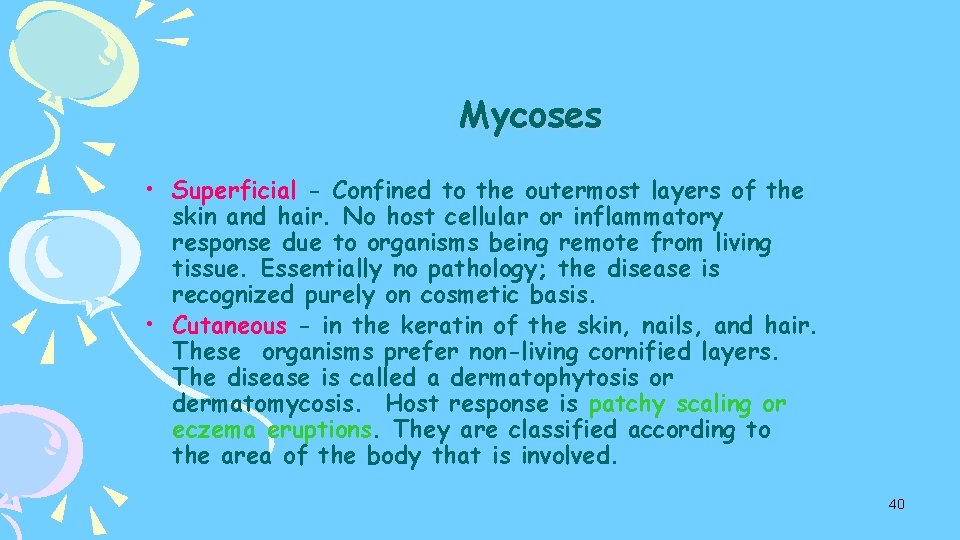 Mycoses

• Superficial - Confined to the outermost layers of the skin and hair. No host cellular or inflammatory response due to organisms being remote from living tissue. Essentially no pathology; the disease is recognized purely on cosmetic basis.
• Cutaneous - in the keratin of the skin, nails, and hair. These organisms prefer non-living cornified layers. The disease is called a dermatophytosis or dermatomycosis. Host response is patchy scaling or eczema eruptions. They are classified according to the area of the body that is involved.

40